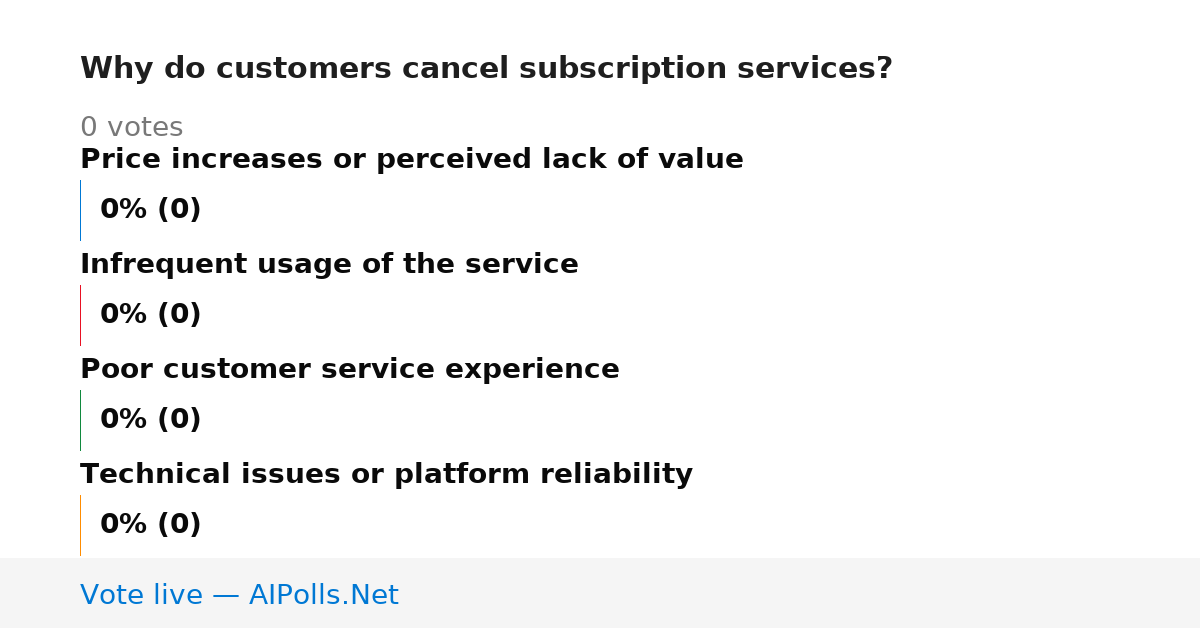 Why do customers cancel subscription services?

0 votes

Price increases or perceived lack of value

0% (0)

Infrequent usage of the service

0% (0)

Poor customer service experience

0% (0)

Technical issues or platform reliability

0% (0)

Vote live — AIPolls.Net